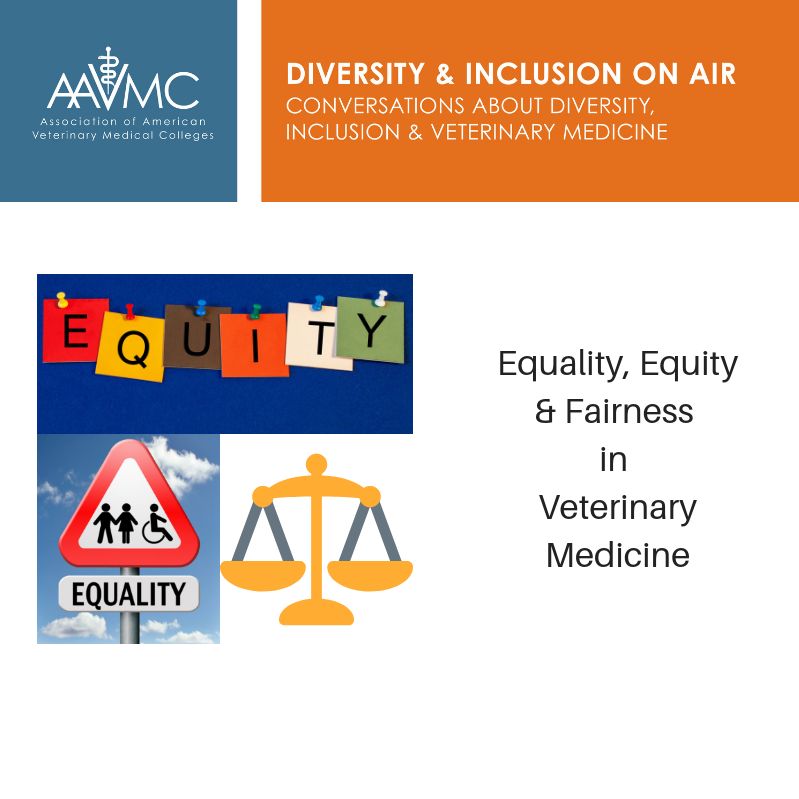 AAVMC
Association of American Veterinary Medical Colleges

DIVERSITY & INCLUSION ON AIR
CONVERSATIONS ABOUT DIVERSITY, INCLUSION & VETERINARY MEDICINE

EQUITY

EQUALITY

Equality, Equity & Fairness in Veterinary Medicine